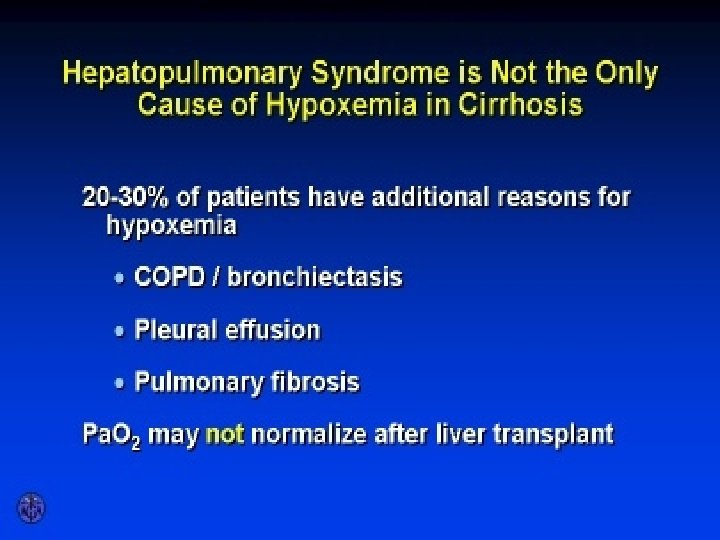 Hepatopulmonary Syndrome is Not the Only Cause of Hypoxemia in Cirrhosis

20-30% of patients have additional reasons for hypoxemia

• COPD / bronchiectasis

• Pleural effusion

• Pulmonary fibrosis

$PaO_2$ may not normalize after liver transplant